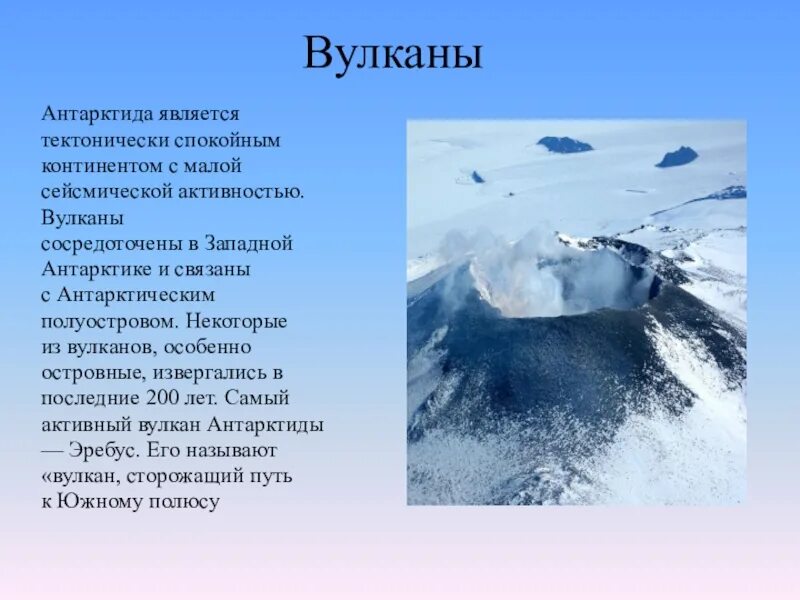 Вулканы

Антарктида является тектонически спокойным континентом с малой сейсмической активностью. Вулканы сосредоточены в Западной Антарктике и связаны с Антарктическим полуостровом. Некоторые из вулканов, особенно островные, извергались в последние 200 лет. Самый активный вулкан Антарктиды — Эребус. Его называют «вулкан, сторожащий путь к Южному полюсу